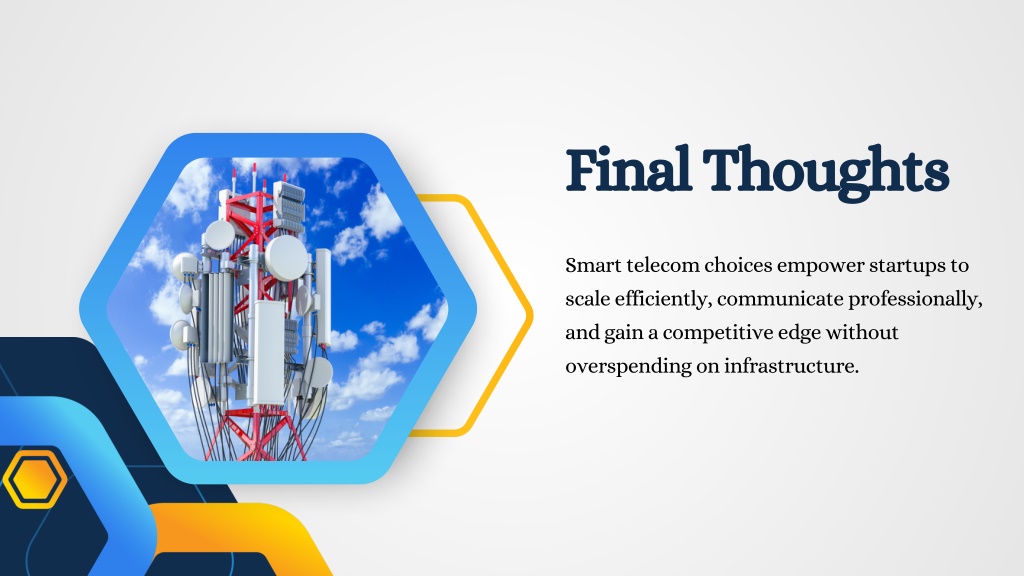 Final Thoughts

Smart telecom choices empower startups to scale efficiently, communicate professionally, and gain a competitive edge without overspending on infrastructure.